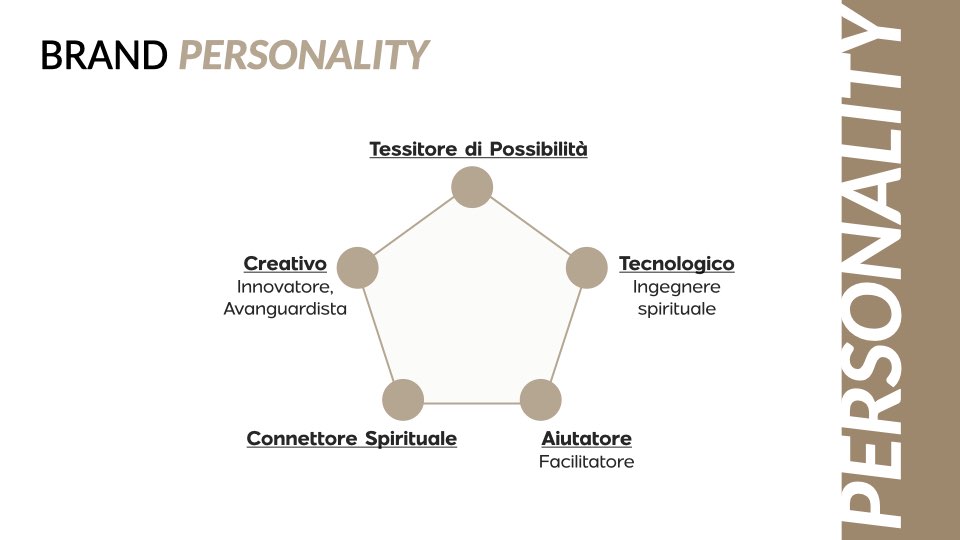 BRAND PERSONALITY

Tessitore di Possibilità

Creativo
Innovatore, Avanguardista

Tecnologico
Ingegnere spirituale

Connettore Spirituale

Aiutatore
Facilitatore

PERSONALITY